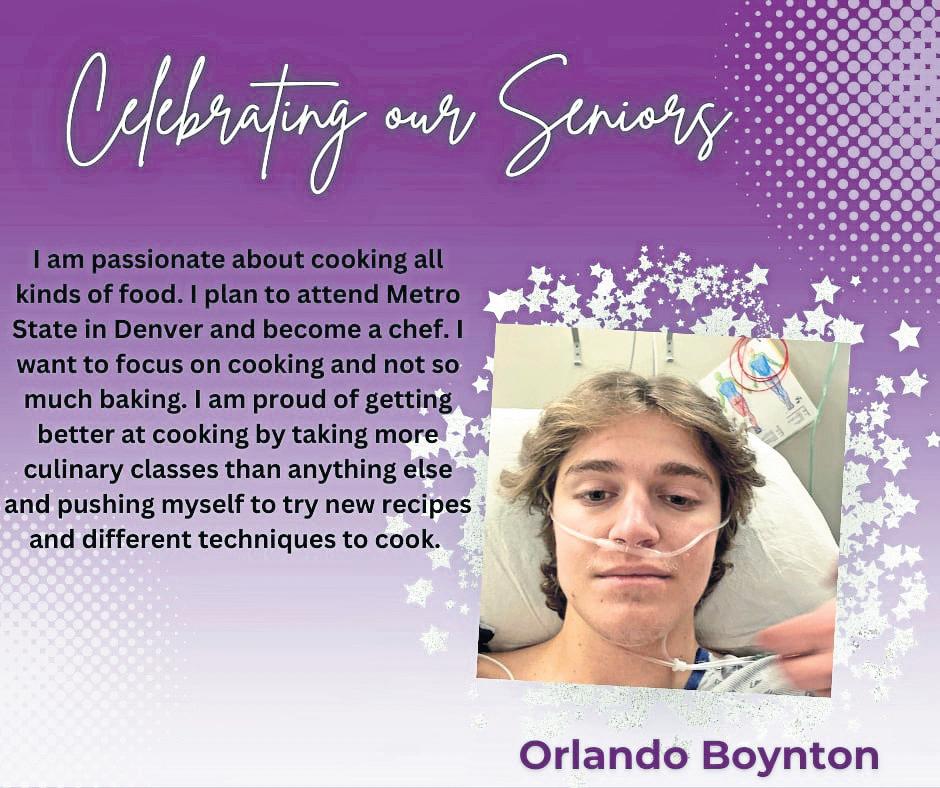 Celebrating our Seniors

I am passionate about cooking all kinds of food. I plan to attend Metro State in Denver and become a chef. I want to focus on cooking and not so much baking. I am proud of getting better at cooking by taking more culinary classes than anything else and pushing myself to try new recipes and different techniques to cook.

Orlando Boynton